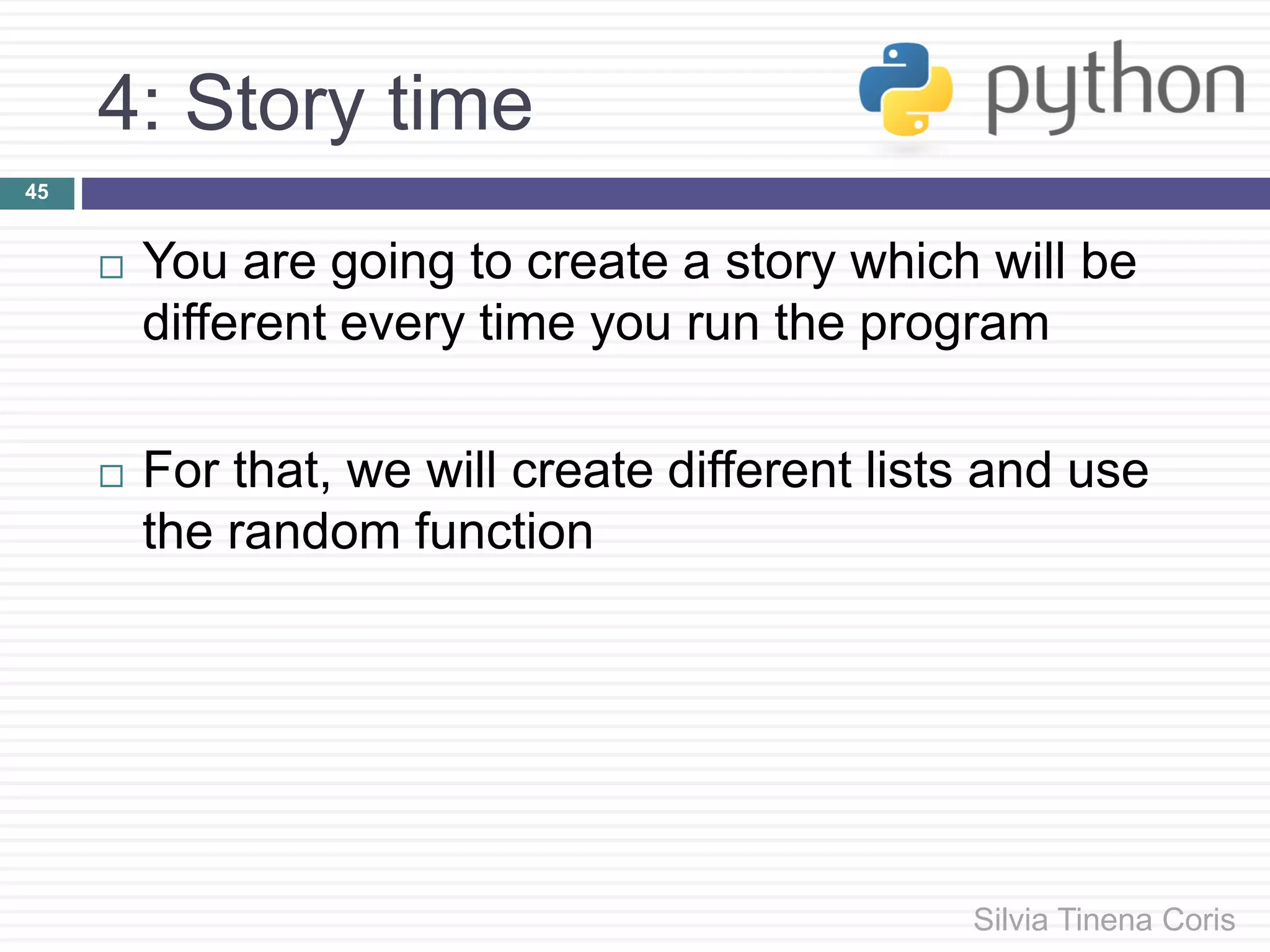 4: Story time

python

45

□ You are going to create a story which will be different every time you run the program

□ For that, we will create different lists and use the random function

Silvia Tinena Coris